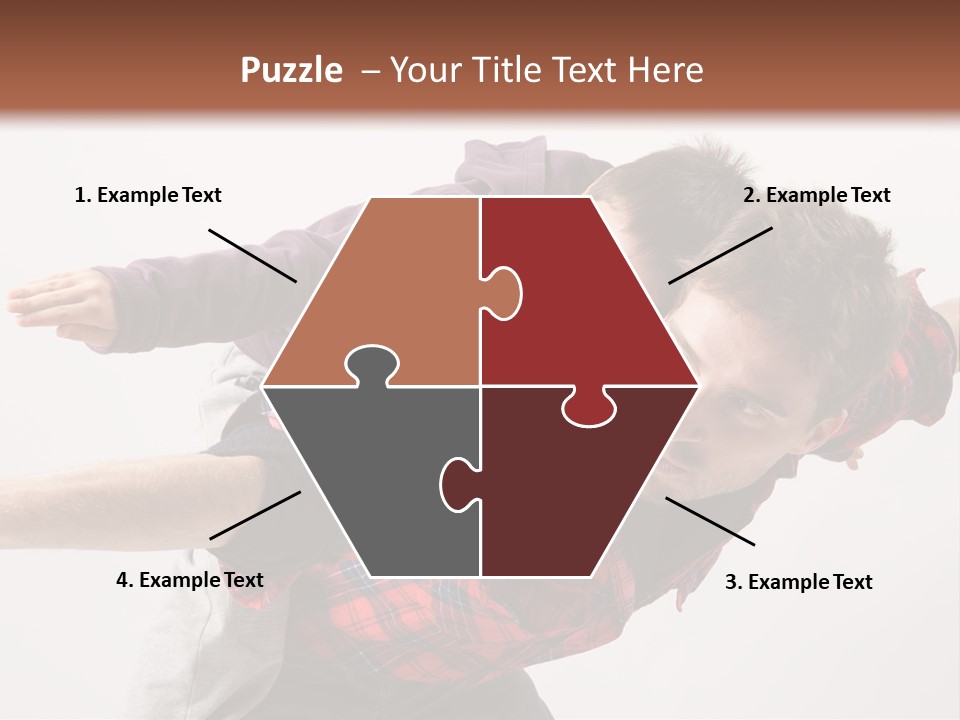 Puzzle – Your Title Text Here

1. Example Text

2. Example Text

4. Example Text

3. Example Text